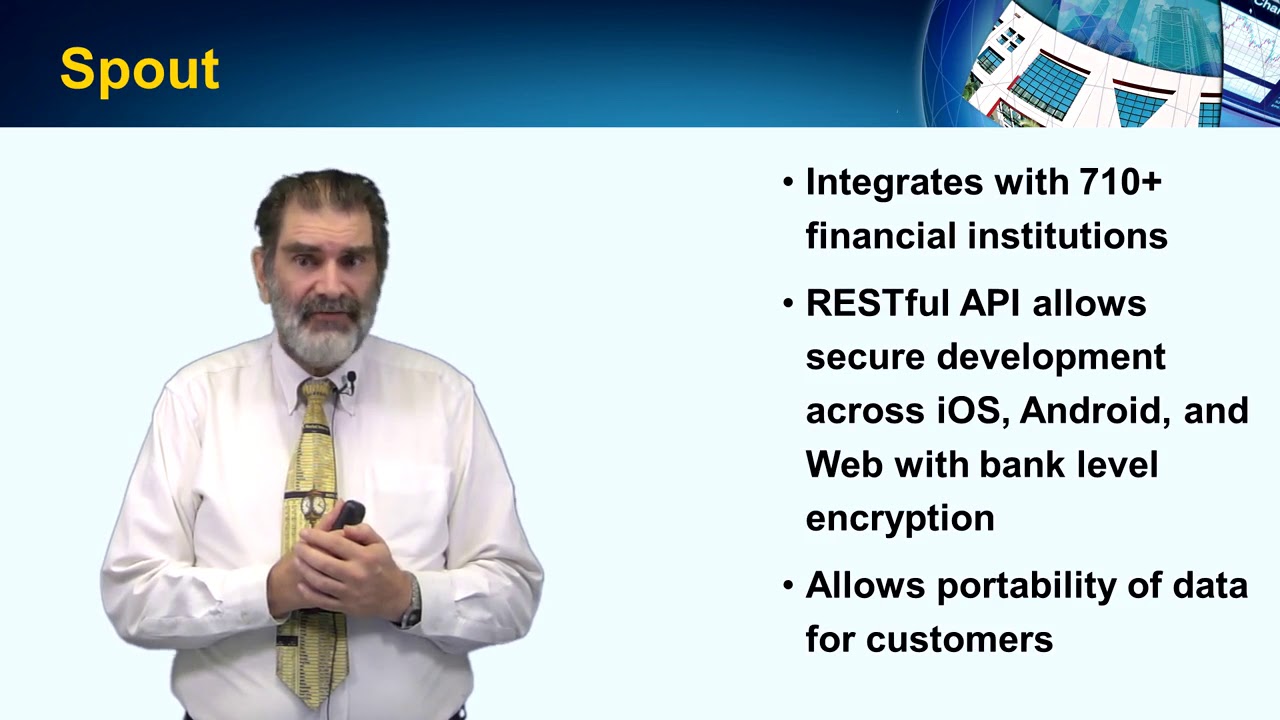 Spout

• Integrates with 710+ financial institutions

• RESTful API allows secure development across iOS, Android, and Web with bank level encryption

• Allows portability of data for customers